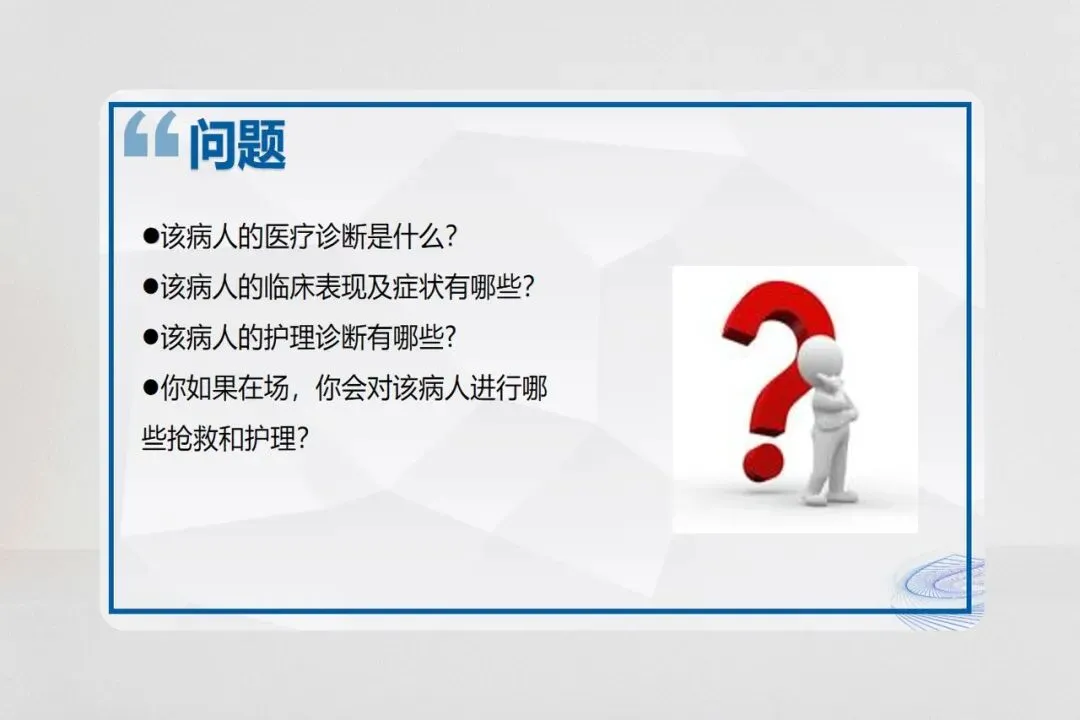 “问题

●该病人的医疗诊断是什么?

●该病人的临床表现及症状有哪些?

●该病人的护理诊断有哪些?

●你如果在场，你会对该病人进行哪些抢救和护理?